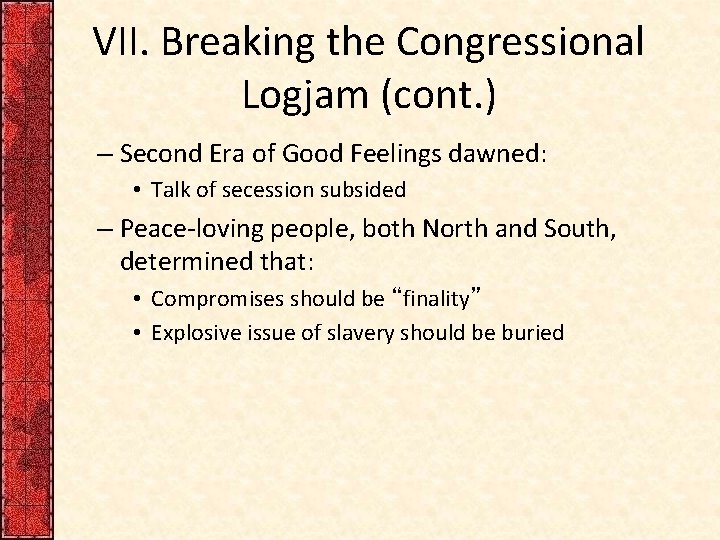 VII. Breaking the Congressional Logjam (cont.)

– Second Era of Good Feelings dawned:

• Talk of secession subsided

– Peace-loving people, both North and South, determined that:

• Compromises should be “finality”

• Explosive issue of slavery should be buried